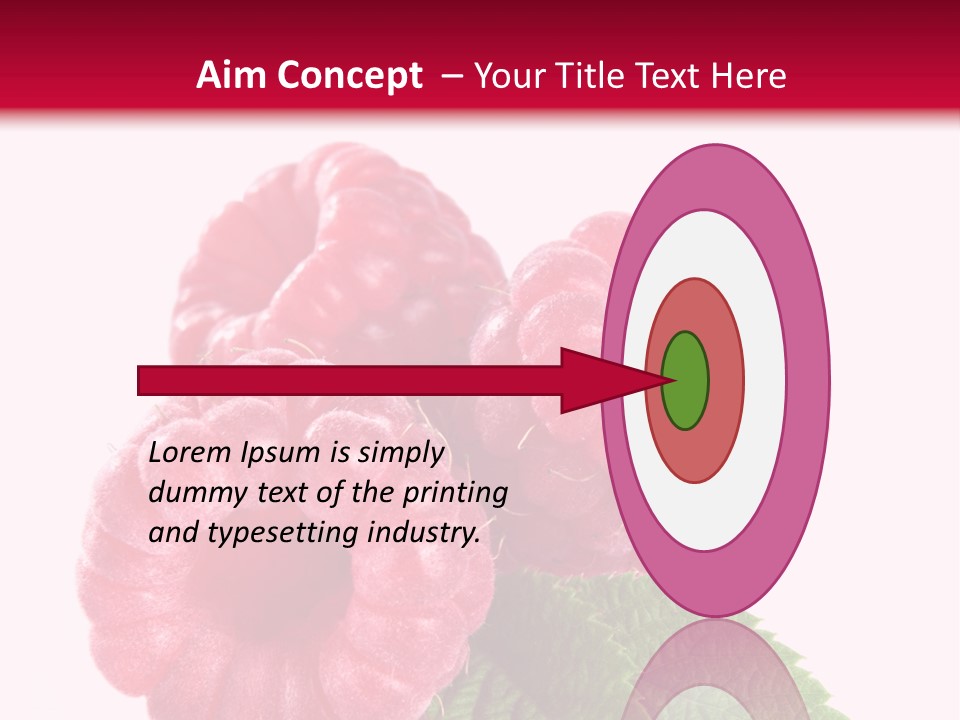 Aim Concept – Your Title Text Here

Lorem Ipsum is simply dummy text of the printing and typesetting industry.